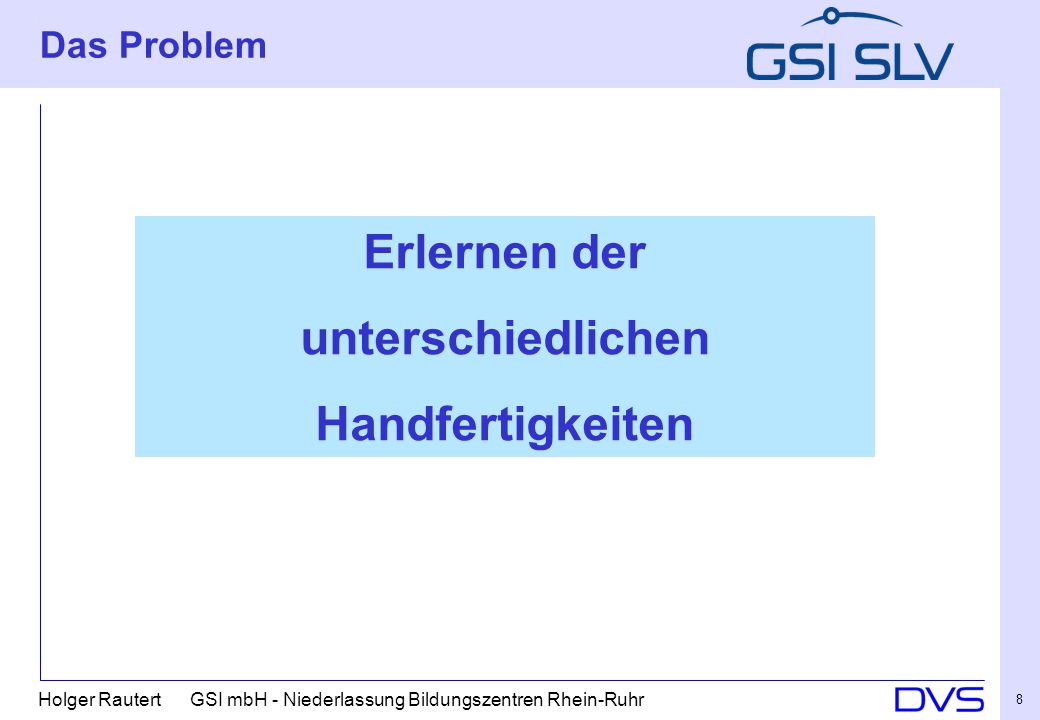 Das Problem

GSI SLV

Erlernen der unterschiedlichen Handfertigkeiten

Holger Rautert GSI mbH - Niederlassung Bildungszentren Rhein-Ruhr

DVS

8